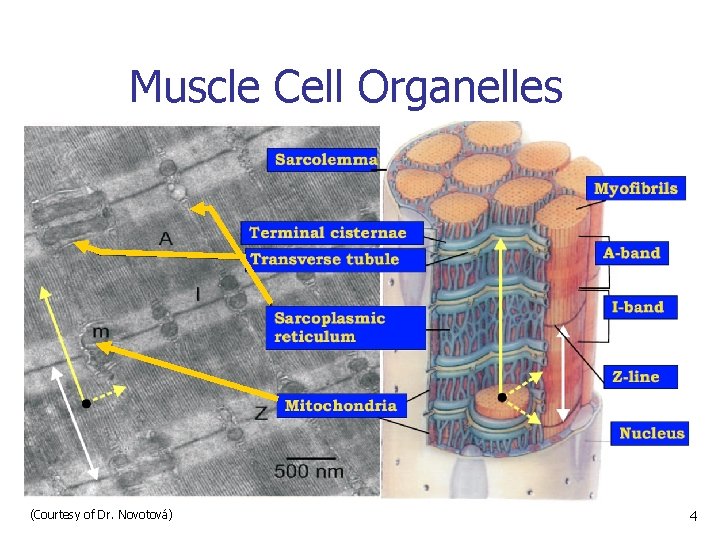 Muscle Cell Organelles

A

I

m

Z

500 nm

Sarcolemma

Terminal cisternae

Transverse tubule

Sarcoplasmic reticulum

Mitochondria

Myofibrils

A-band

I-band

Z-line

Nucleus

(Courtesy of Dr. Novotová)

4